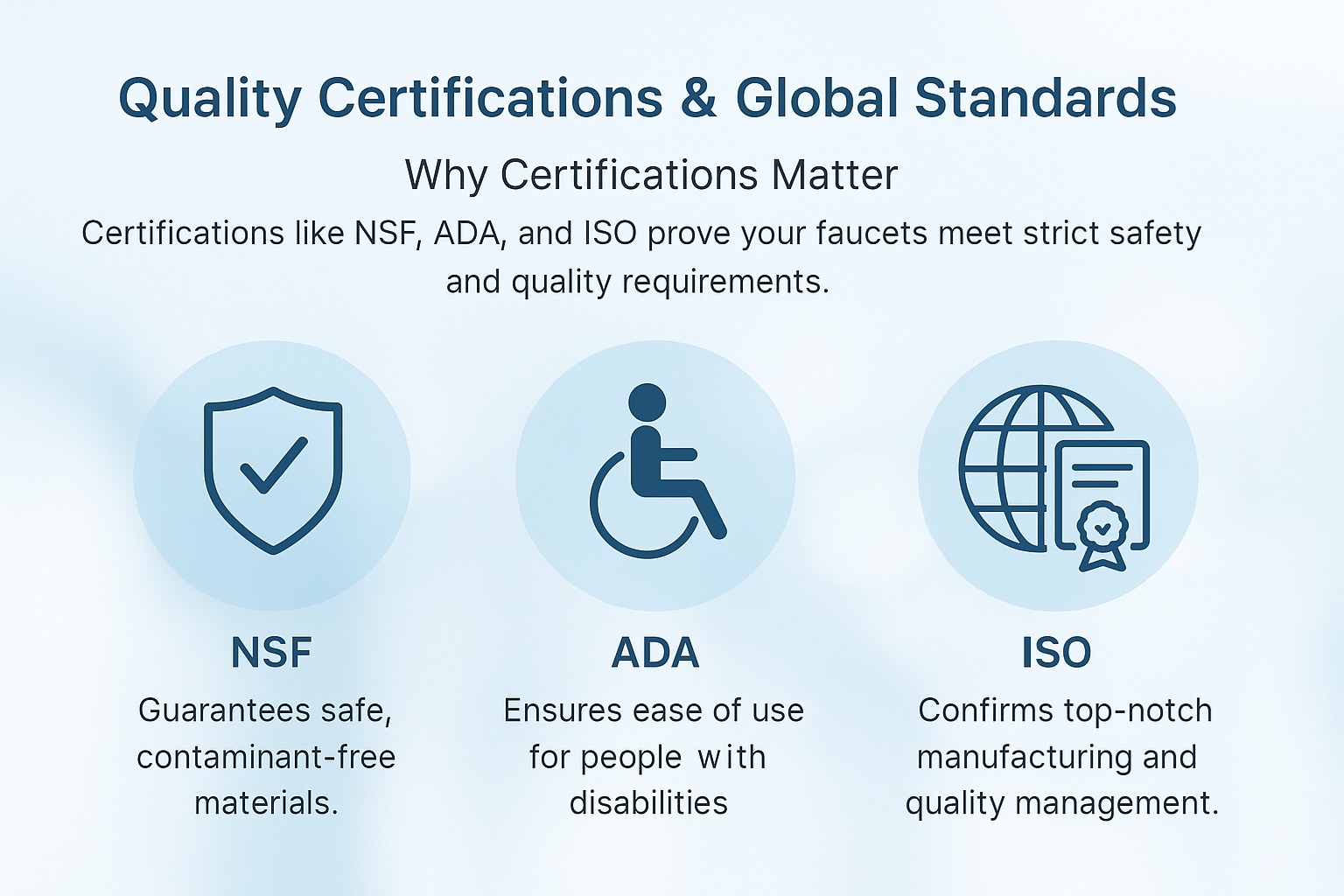 Quality Certifications & Global Standards

Why Certifications Matter

Certifications like NSF, ADA, and ISO prove your faucets meet strict safety and quality requirements.

NSF

Guarantees safe, contaminant-free materials.

ADA

Ensures ease of use for people with disabilities

ISO

Confirms top-notch manufacturing and quality management.